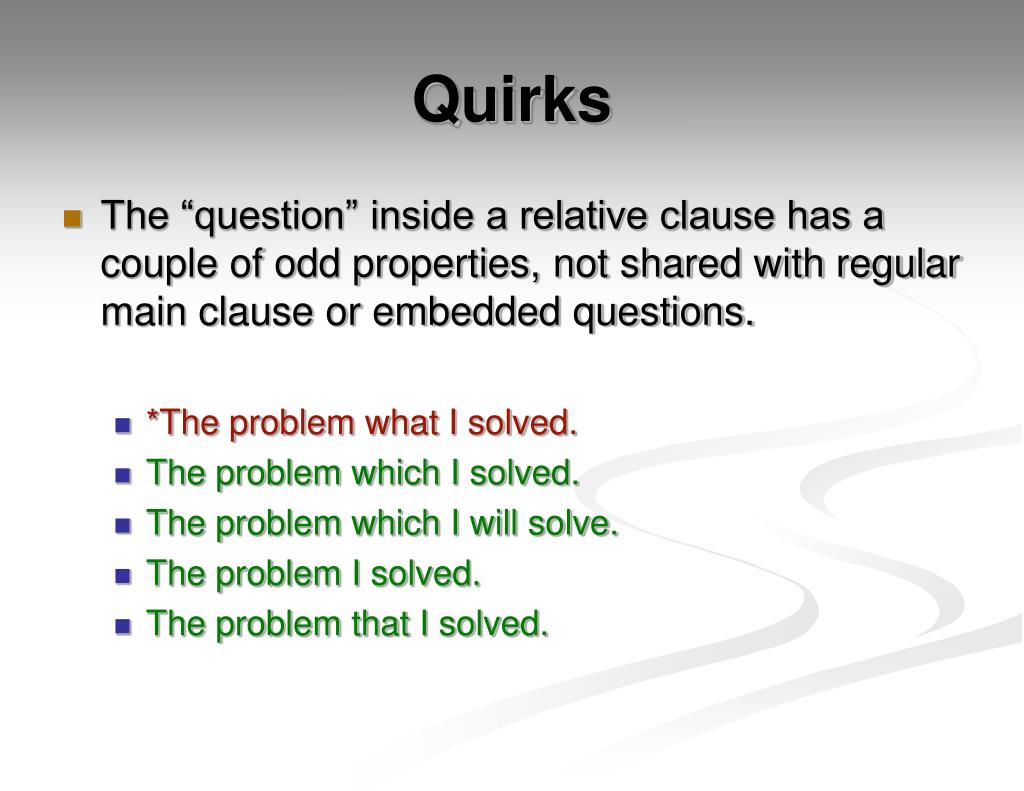 Quirks

The “question” inside a relative clause has a couple of odd properties, not shared with regular main clause or embedded questions.

*The problem what I solved.

The problem which I solved.

The problem which I will solve.

The problem I solved.

The problem that I solved.